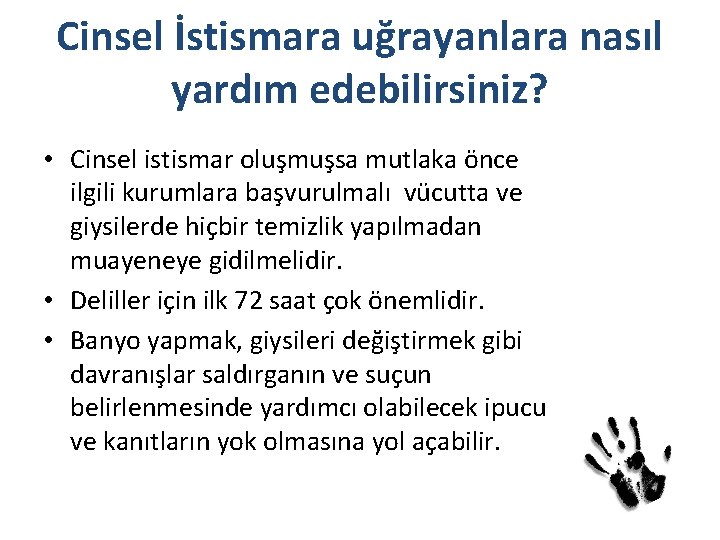 Cinsel İstismara uğrayanlara nasıl yardım edebilirsiniz?

• Cinsel istismar oluşmuşsa mutlaka önce ilgili kurumlara başvurulmalı vücutta ve giysilerde hiçbir temizlik yapılmadan muayeneye gidilmelidir.
• Deliller için ilk 72 saat çok önemlidir.
• Banyo yapmak, giysileri değiştirmek gibi davranışlar saldırganın ve suçun belirlenmesinde yardımcı olabilecek ipucu ve kanıtların yok olmasına yol açabilir.